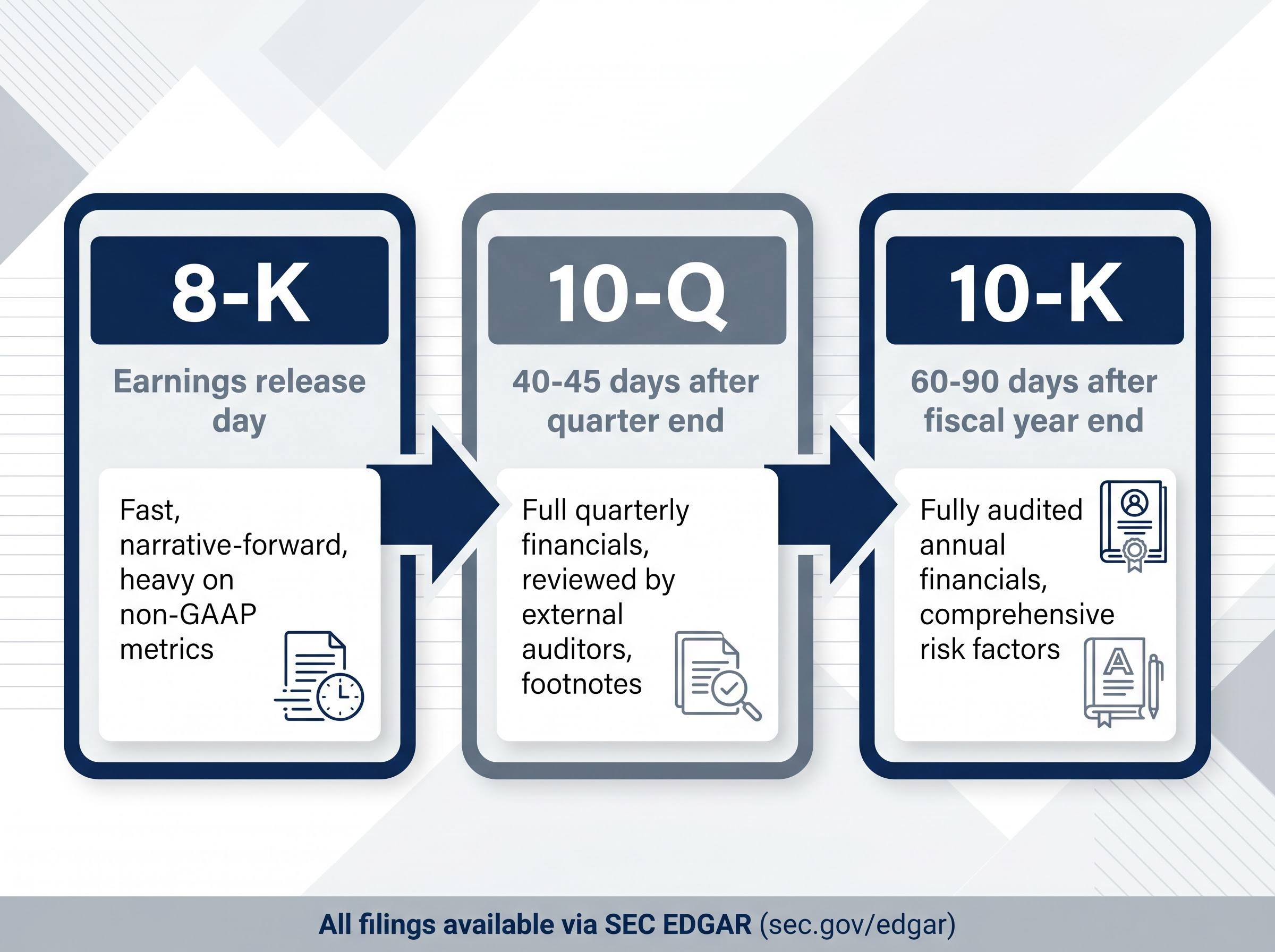 8-K

Earnings release day

Fast, narrative-forward, heavy on non-GAAP metrics

10-Q

40-45 days after quarter end

Full quarterly financials, reviewed by external auditors, footnotes

10-K

60-90 days after fiscal year end

Fully audited annual financials, comprehensive risk factors

A

All filings available via SEC EDGAR (sec.gov/edgar)